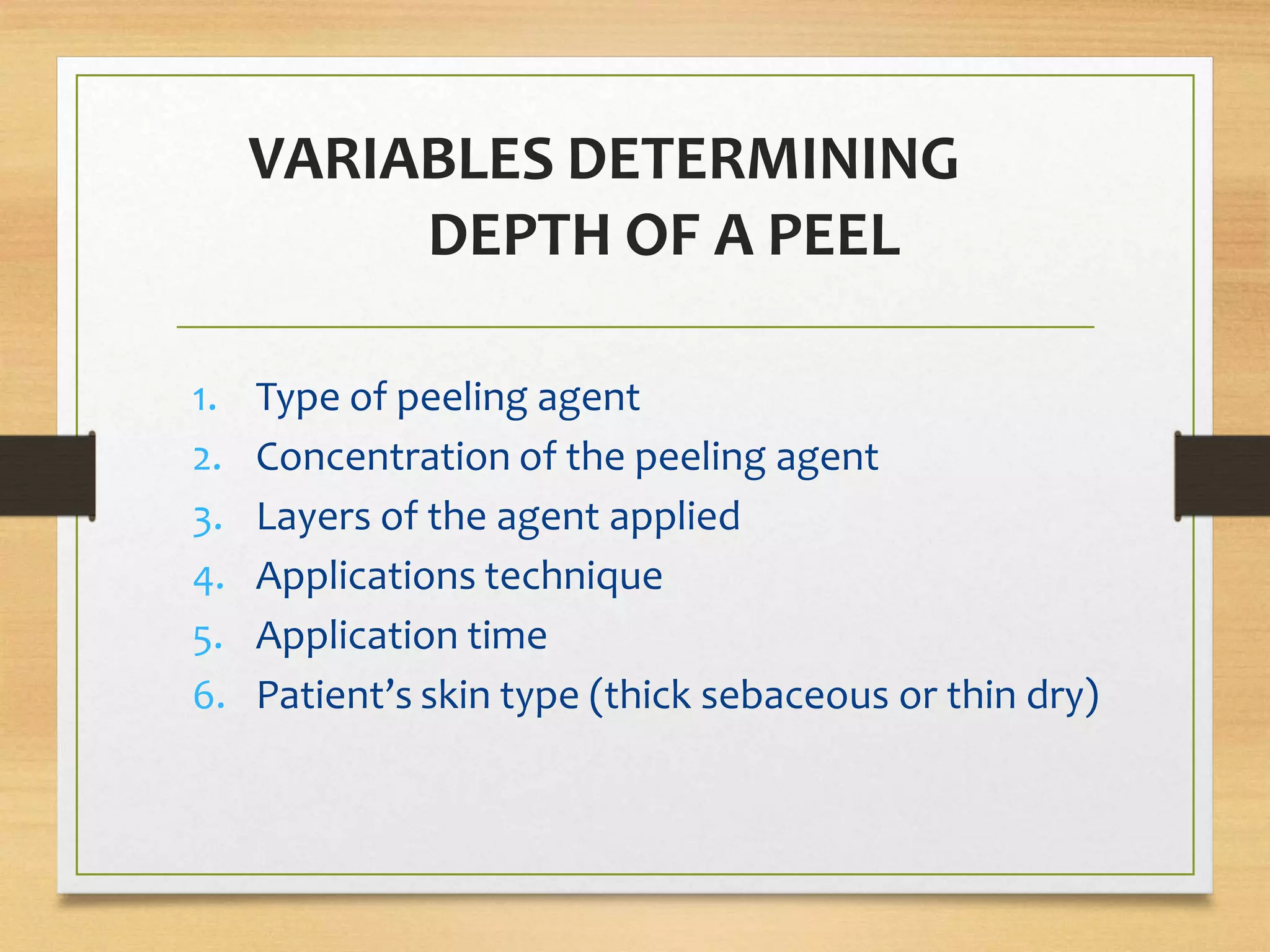 VARIABLES DETERMINING DEPTH OF A PEEL

1. Type of peeling agent
2. Concentration of the peeling agent
3. Layers of the agent applied
4. Applications technique
5. Application time
6. Patient’s skin type (thick sebaceous or thin dry)